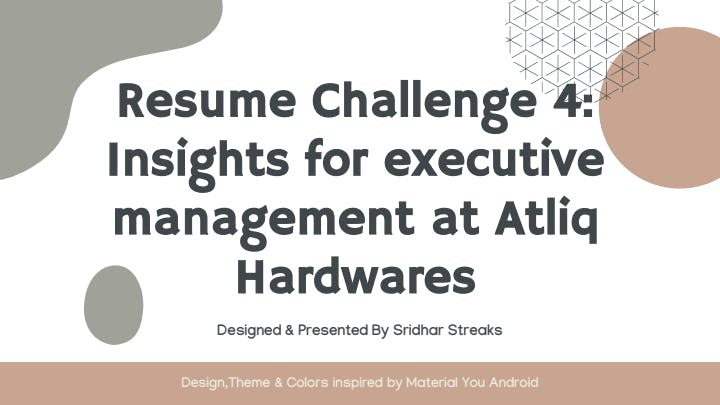 Resume Challenge 4: Insights for executive management at Atliq Hardwares

Designed & Presented By Sridhar Streaks

Design,Theme & Colors inspired by Material You Android